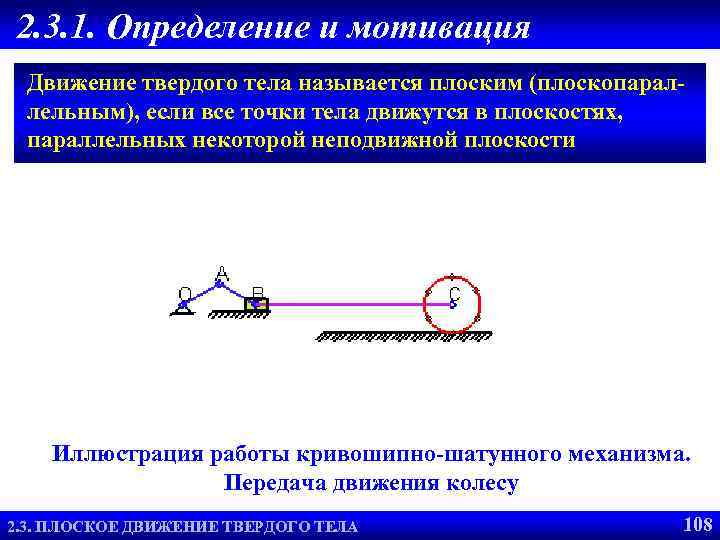 2.3.1. Определение и мотивация

Движение твердого тела называется плоским (плоскопараллельным), если все точки тела движутся в плоскостях, параллельных некоторой неподвижной плоскости

O A B C

Иллюстрация работы кривошипно-шатунного механизма. Передача движения колесу

2.3. ПЛОСКОЕ ДВИЖЕНИЕ ТВЕРДОГО ТЕЛА

108